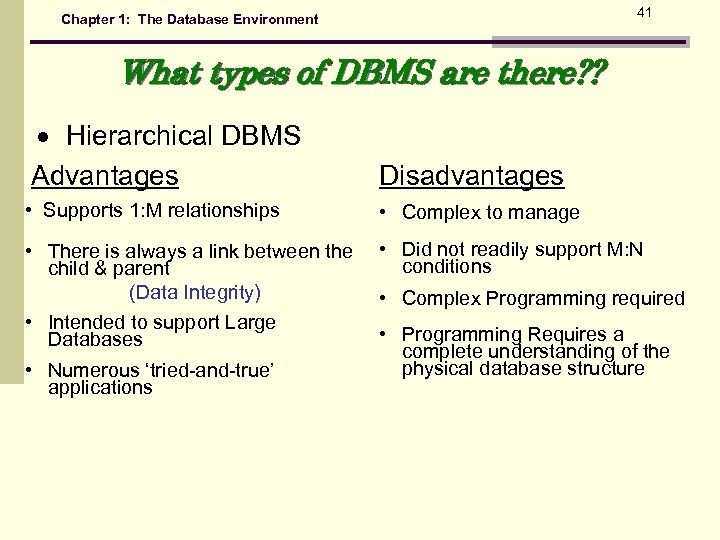 Chapter 1: The Database Environment

41

What types of DBMS are there??

• Hierarchical DBMS

Advantages

• Supports 1:M relationships

• There is always a link between the child & parent

(Data Integrity)

• Intended to support Large Databases

• Numerous 'tried-and-true' applications

Disadvantages

• Complex to manage

• Did not readily support M:N conditions

• Complex Programming required

• Programming Requires a complete understanding of the physical database structure